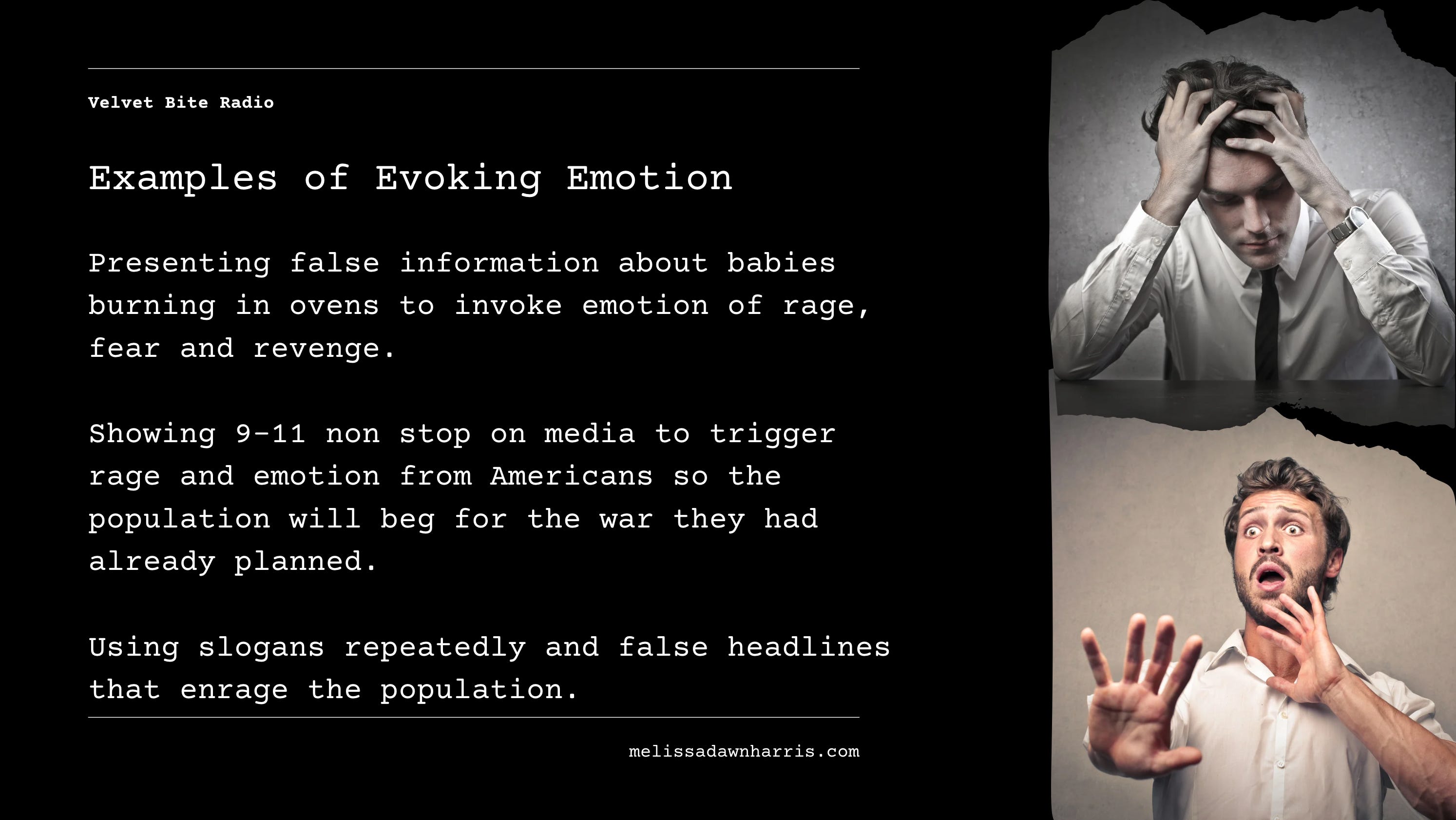 Velvet Bite Radio

Examples of Evoking Emotion

Presenting false information about babies burning in ovens to invoke emotion of rage, fear and revenge.

Showing 9-11 non stop on media to trigger rage and emotion from Americans so the population will beg for the war they had already planned.

Using slogans repeatedly and false headlines that enrage the population.

melissadawnharris.com